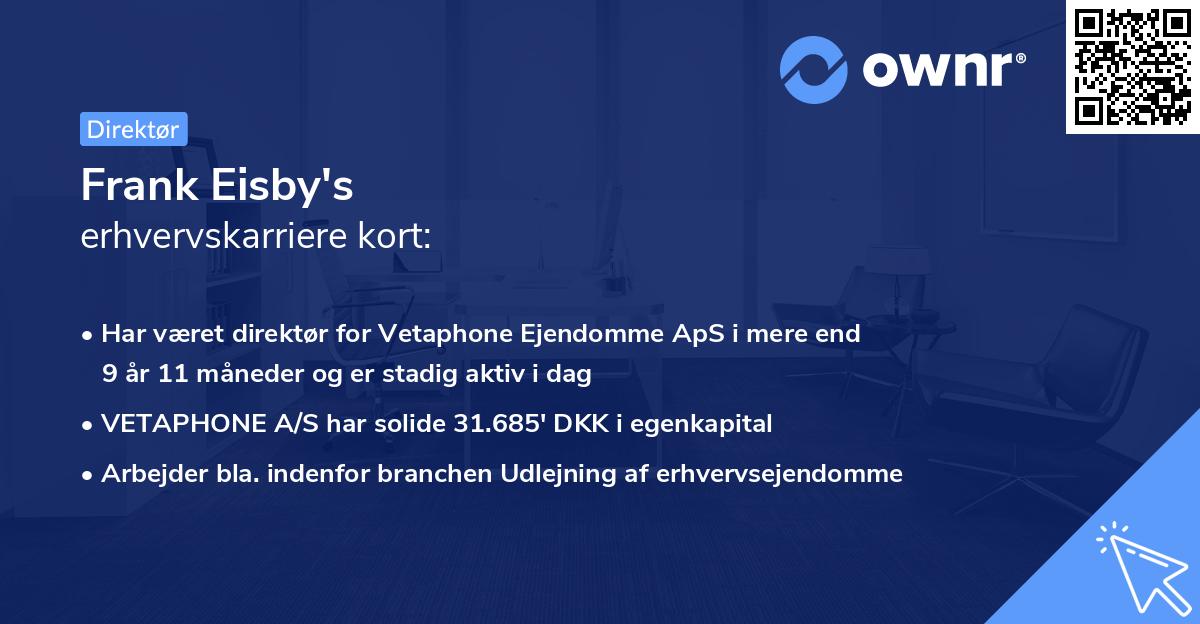 ownr®

Direktør

Frank Eisby's
erhvervskarriere kort:

• Har været direktør for Vetaphone Ejendomme ApS i mere end 9 år 11 måneder og er stadig aktiv i dag
• VETAPHONE A/S har solide 31.685' DKK i egenkapital
• Arbejder bla. indenfor branchen Udlejning af erhvervsejendomme